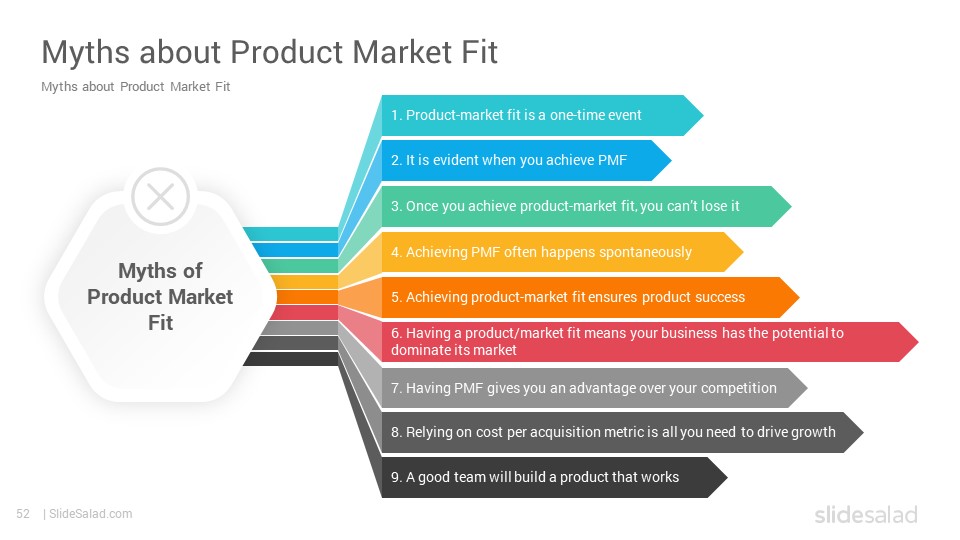 Myths about Product Market Fit

Myths about Product Market Fit

Myths of Product Market Fit

1. Product-market fit is a one-time event

2. It is evident when you achieve PMF

3. Once you achieve product-market fit, you can't lose it

4. Achieving PMF often happens spontaneously

5. Achieving product-market fit ensures product success

6. Having a product/market fit means your business has the potential to dominate its market

7. Having PMF gives you an advantage over your competition

8. Relying on cost per acquisition metric is all you need to drive growth

9. A good team will build a product that works

52 | SlideSalad.com

slidesalad